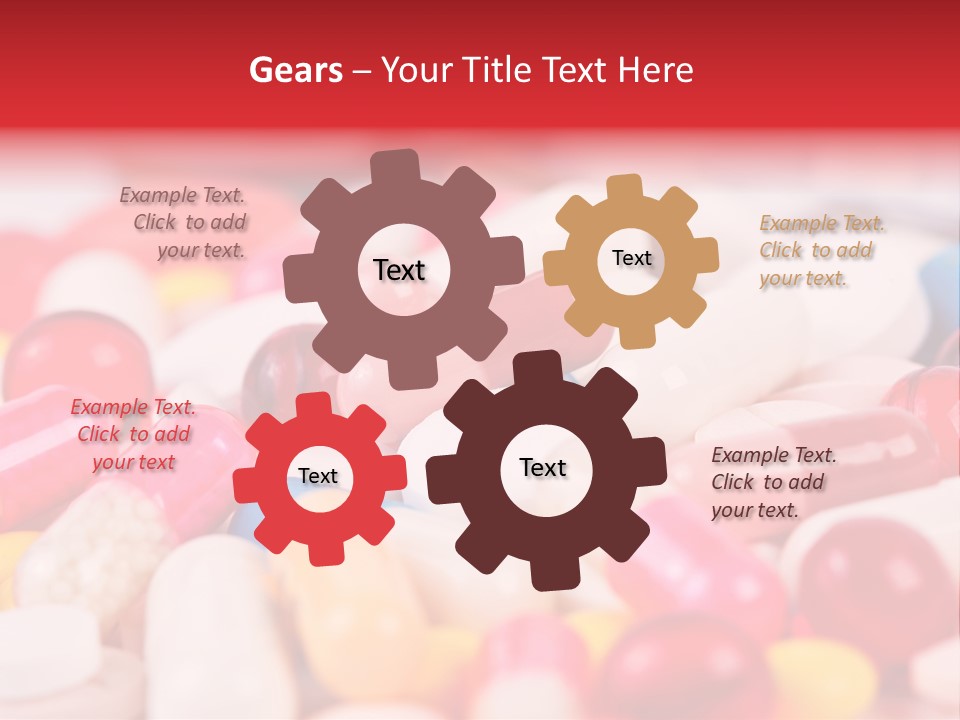 Gears – Your Title Text Here

Example Text. Click to add your text.

Text

Text

Example Text. Click to add your text.

Example Text. Click to add your text

Text

Text

Example Text. Click to add your text.